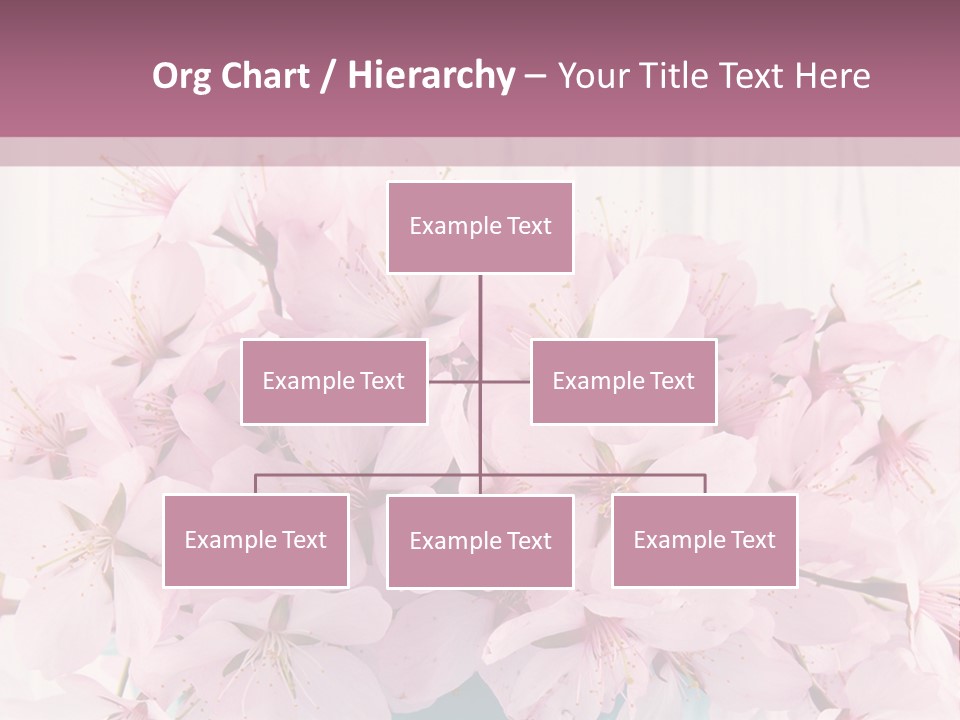 Org Chart / Hierarchy – Your Title Text Here

Example Text

Example Text

Example Text

Example Text

Example Text

Example Text